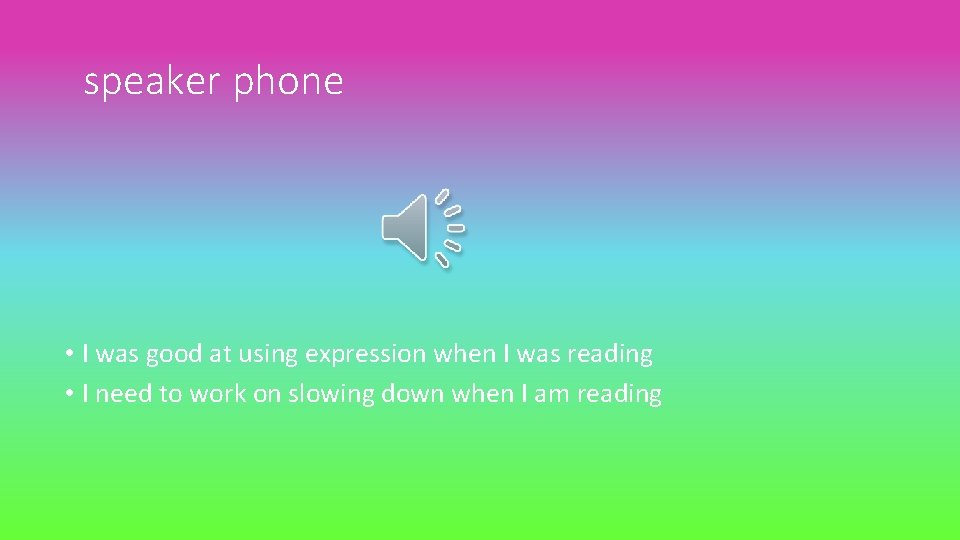 speaker phone

• I was good at using expression when I was reading
• I need to work on slowing down when I am reading